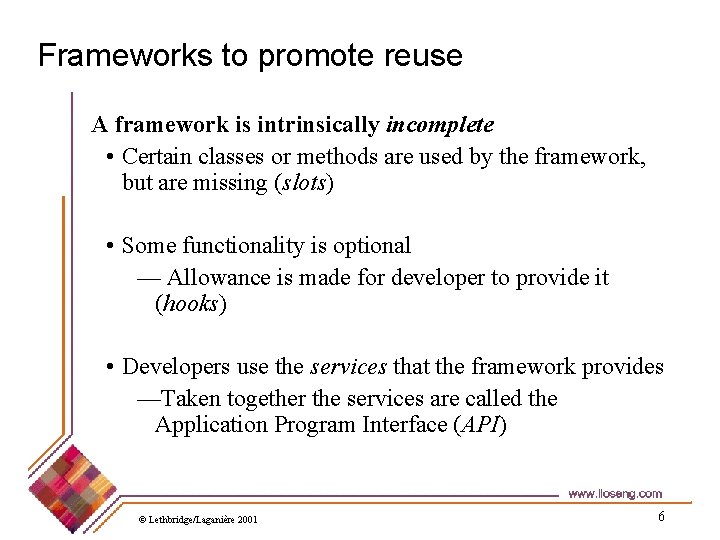 Frameworks to promote reuse

A framework is intrinsically incomplete

• Certain classes or methods are used by the framework, but are missing (slots)

• Some functionality is optional
— Allowance is made for developer to provide it (hooks)

• Developers use the services that the framework provides
—Taken together the services are called the Application Program Interface (API)

www.lloseng.com

© Lethbridge/Laganière 2001

6